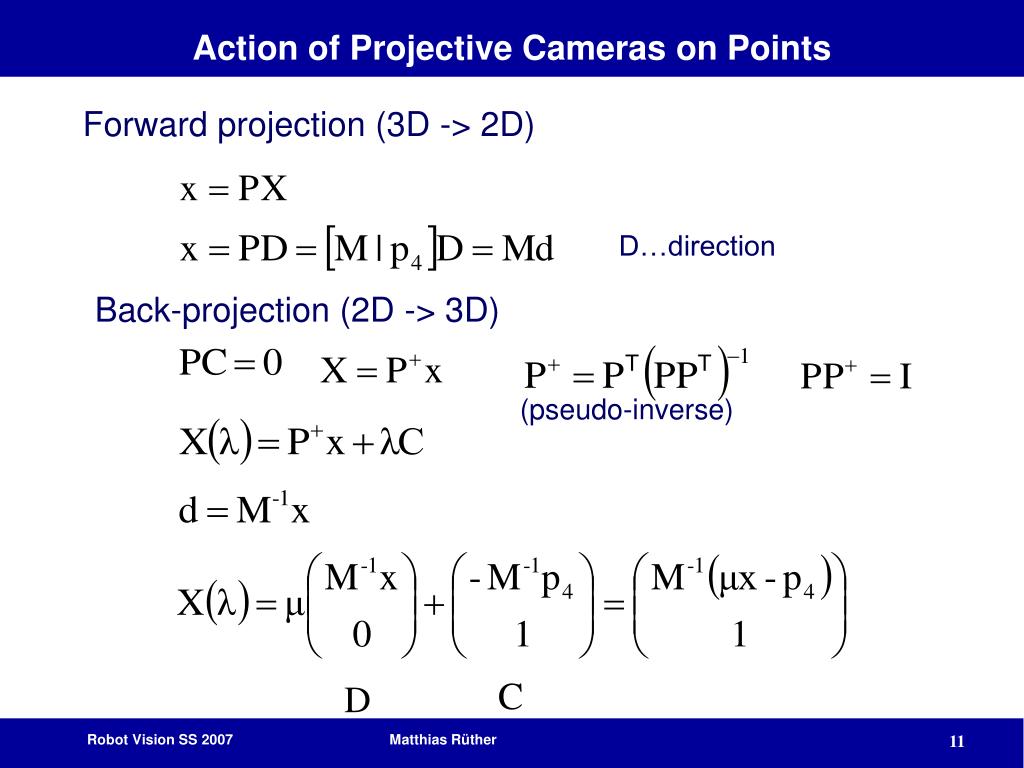 Action of Projective Cameras on Points

Forward projection (3D -> 2D)

$x = PX$

$x = PD = [M \mid p_4]D = Md$ D…direction

Back-projection (2D -> 3D)

$PC = 0$ $X = P^+ x$ $P^+ = P^T(PP^T)^{-1}$ $PP^+ = I$
(pseudo-inverse)

$X(\lambda) = P^+ x + \lambda C$

$d = M^{-1}x$

$X(\lambda) = \mu \begin{pmatrix} M^{-1}x \\ 0 \end{pmatrix} + \begin{pmatrix} -M^{-1}p_4 \\ 1 \end{pmatrix} = \begin{pmatrix} M^{-1}(\mu x - p_4) \\ 1 \end{pmatrix}$

D C

Robot Vision SS 2007 Matthias Rüther 11